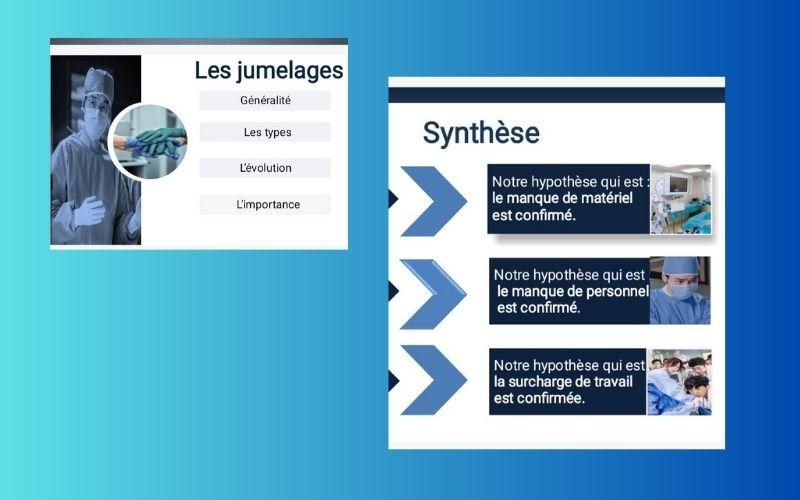 Les jumelages

Généralité

Les types

L'évolution

L'importance

Synthèse

Notre hypothèse qui est : le manque de matériel est confirmé.

Notre hypothèse qui est le manque de personnel est confirmé.

Notre hypothèse qui est la surcharge de travail est confirmée.